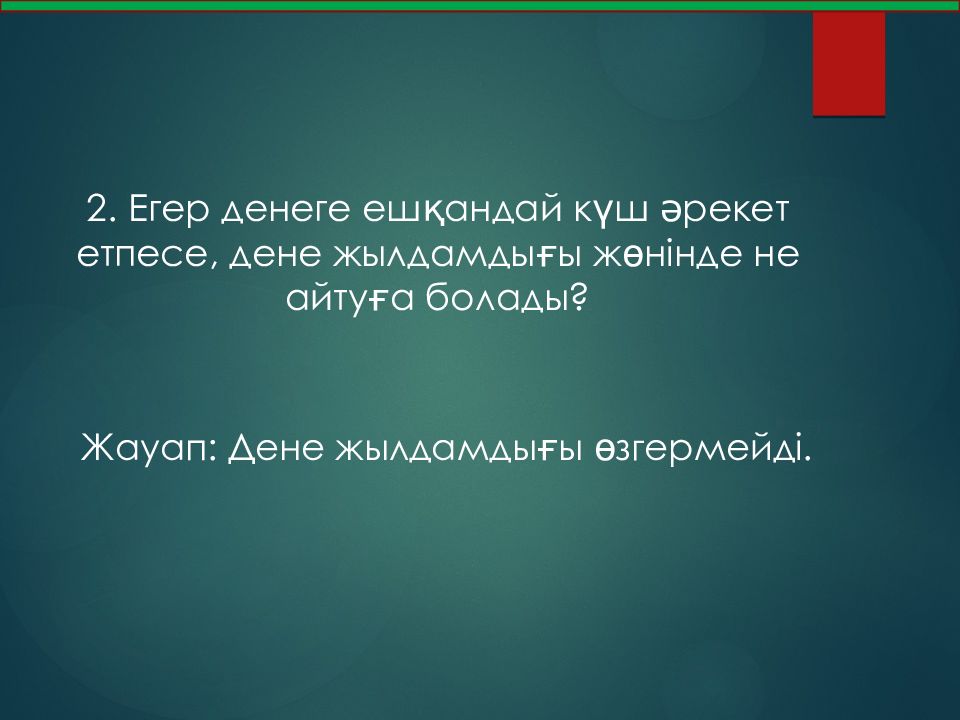 2. Егер денеге ешқандай күш әрекет етпесе, дене жылдамдығы жөнінде не айтуға болады?

Жауап: Дене жылдамдығы өзгермейді.